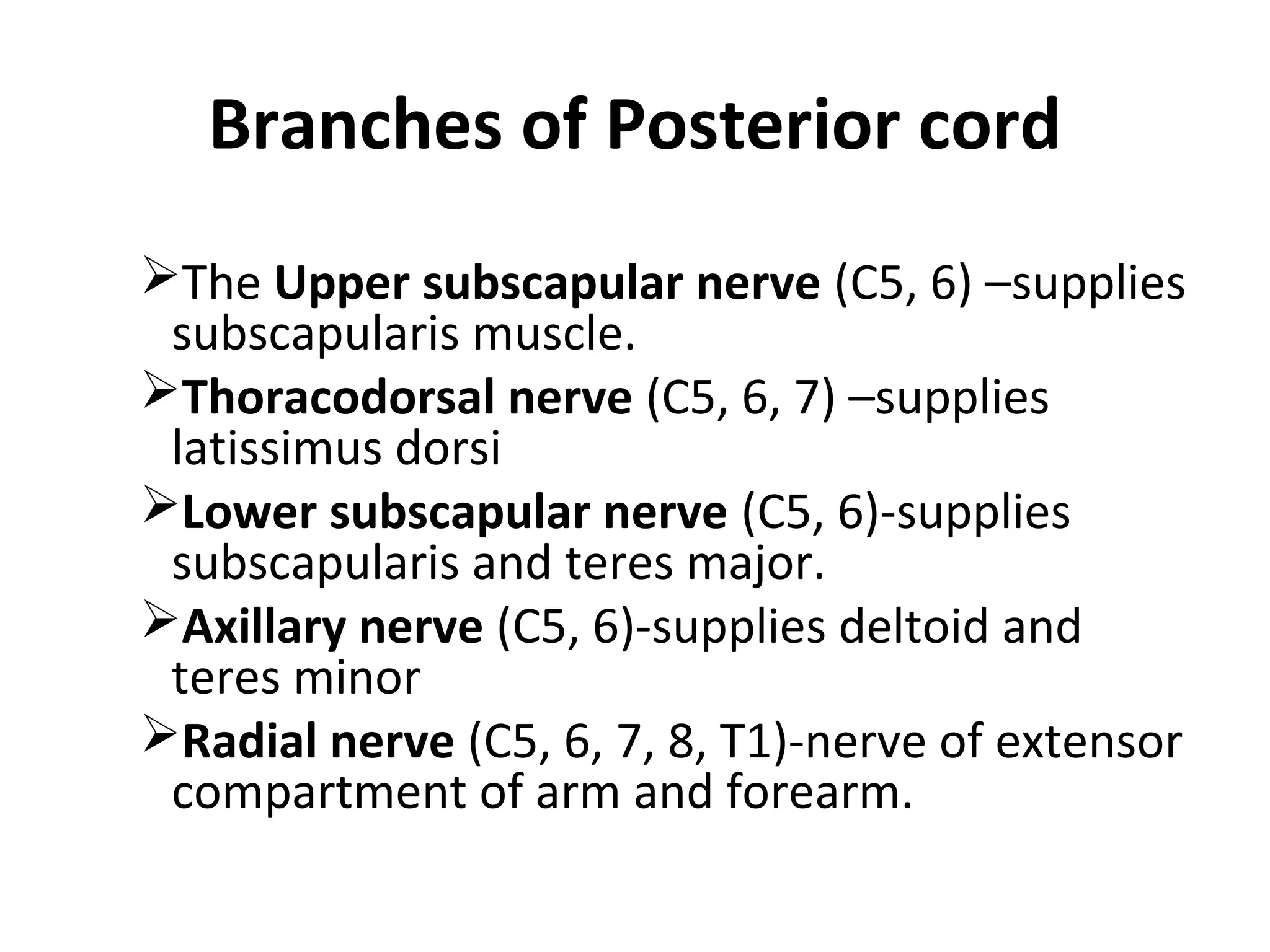 Branches of Posterior cord

➢The Upper subscapular nerve (C5, 6) –supplies subscapularis muscle.

➢Thoracodorsal nerve (C5, 6, 7) –supplies latissimus dorsi

➢Lower subscapular nerve (C5, 6)-supplies subscapularis and teres major.

➢Axillary nerve (C5, 6)-supplies deltoid and teres minor

➢Radial nerve (C5, 6, 7, 8, T1)-nerve of extensor compartment of arm and forearm.